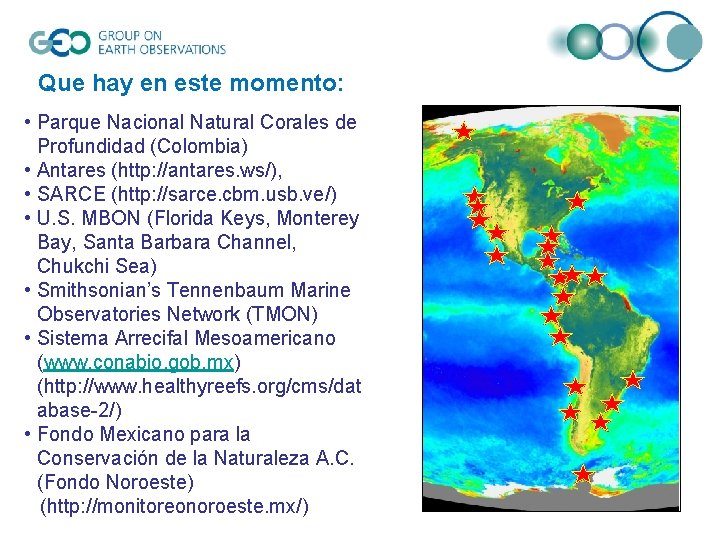 GEO GROUP ON EARTH OBSERVATIONS

Que hay en este momento:

• Parque Nacional Natural Corales de Profundidad (Colombia)
• Antares (http://antares.ws/),
• SARCE (http://sarce.cbm.usb.ve/)
• U.S. MBON (Florida Keys, Monterey Bay, Santa Barbara Channel, Chukchi Sea)
• Smithsonian's Tennenbaum Marine Observatories Network (TMON)
• Sistema Arrecifal Mesoamericano (www.conabio.gob.mx) (http://www.healthyreefs.org/cms/database-2/)
• Fondo Mexicano para la Conservación de la Naturaleza A.C. (Fondo Noroeste) (http://monitoreonoroeste.mx/)